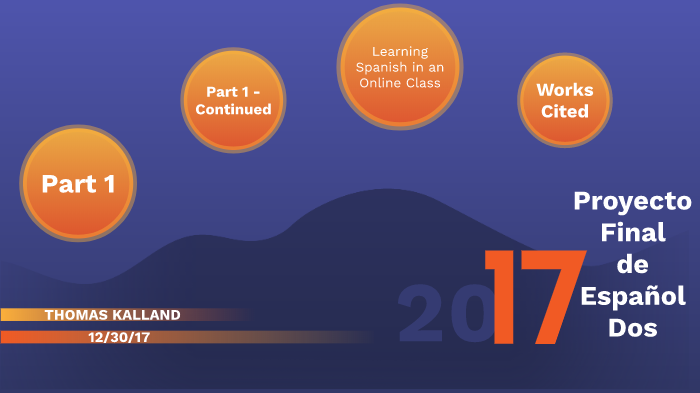 Part 1

Part 1 - Continued

Learning Spanish in an Online Class

Works Cited

Proyecto Final de Español Dos

2017

THOMAS KALLAND

12/30/17